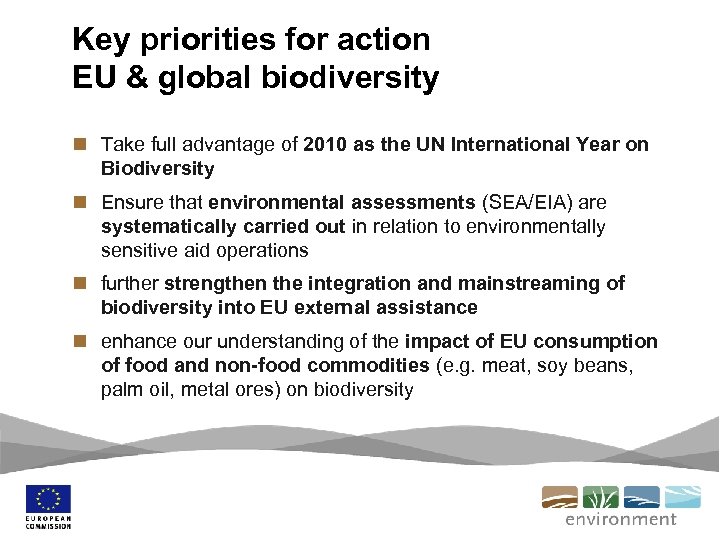 Key priorities for action
EU & global biodiversity

Take full advantage of 2010 as the UN International Year on Biodiversity

Ensure that environmental assessments (SEA/EIA) are systematically carried out in relation to environmentally sensitive aid operations

further strengthen the integration and mainstreaming of biodiversity into EU external assistance

enhance our understanding of the impact of EU consumption of food and non-food commodities (e.g. meat, soy beans, palm oil, metal ores) on biodiversity

EUROPEAN COMMISSION

environment